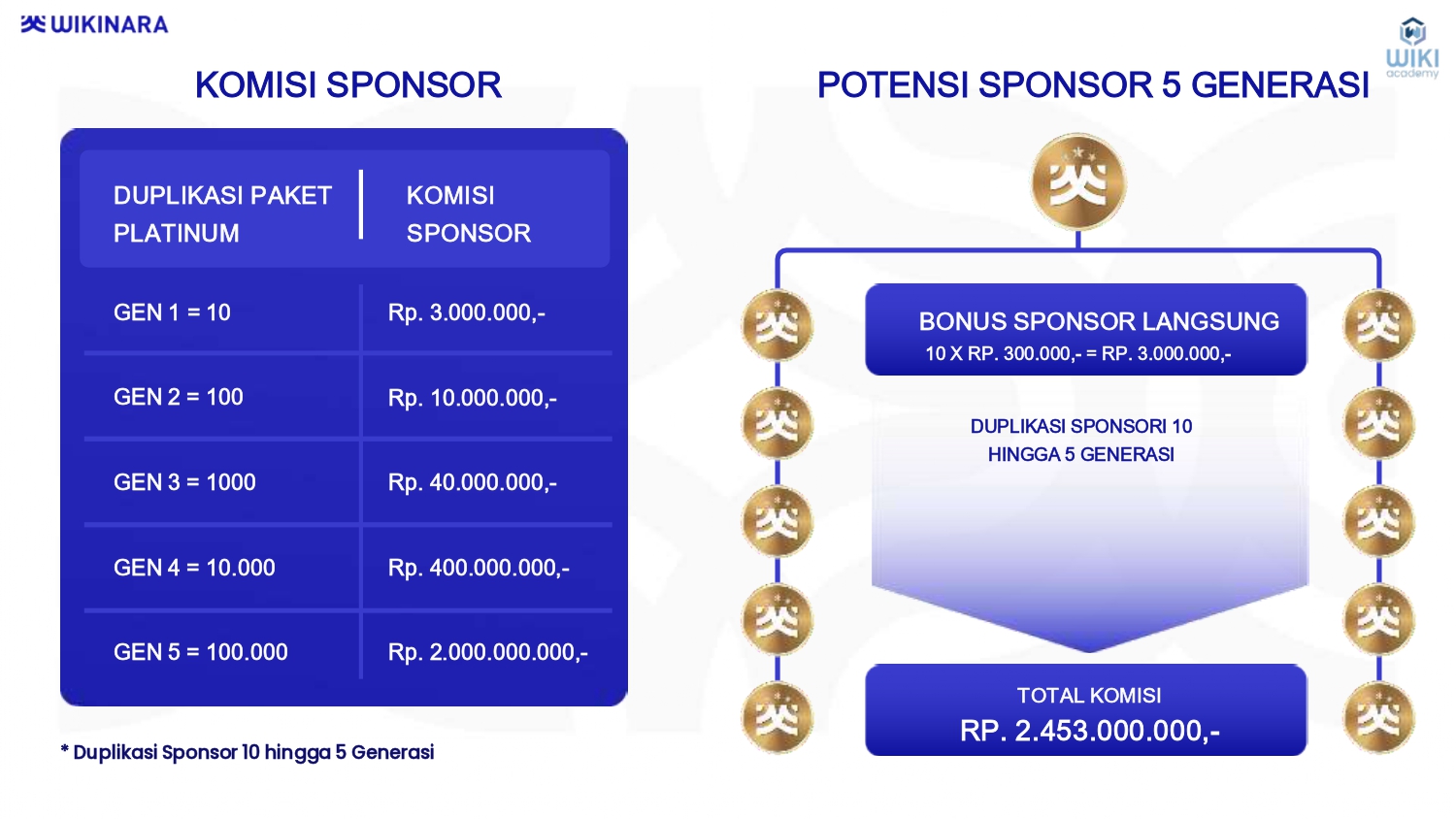 WIKINARA

WIKI academy

KOMISI SPONSOR

| DUPLIKASI PAKET PLATINUM | KOMISI SPONSOR |
|---|---|
| GEN 1 = 10 | Rp. 3.000.000,- |
| GEN 2 = 100 | Rp. 10.000.000,- |
| GEN 3 = 1000 | Rp. 40.000.000,- |
| GEN 4 = 10.000 | Rp. 400.000.000,- |
| GEN 5 = 100.000 | Rp. 2.000.000.000,- |

* Duplikasi Sponsor 10 hingga 5 Generasi

POTENSI SPONSOR 5 GENERASI

BONUS SPONSOR LANGSUNG
10 X RP. 300.000,- = RP. 3.000.000,-

DUPLIKASI SPONSORI 10 HINGGA 5 GENERASI

TOTAL KOMISI
RP. 2.453.000.000,-